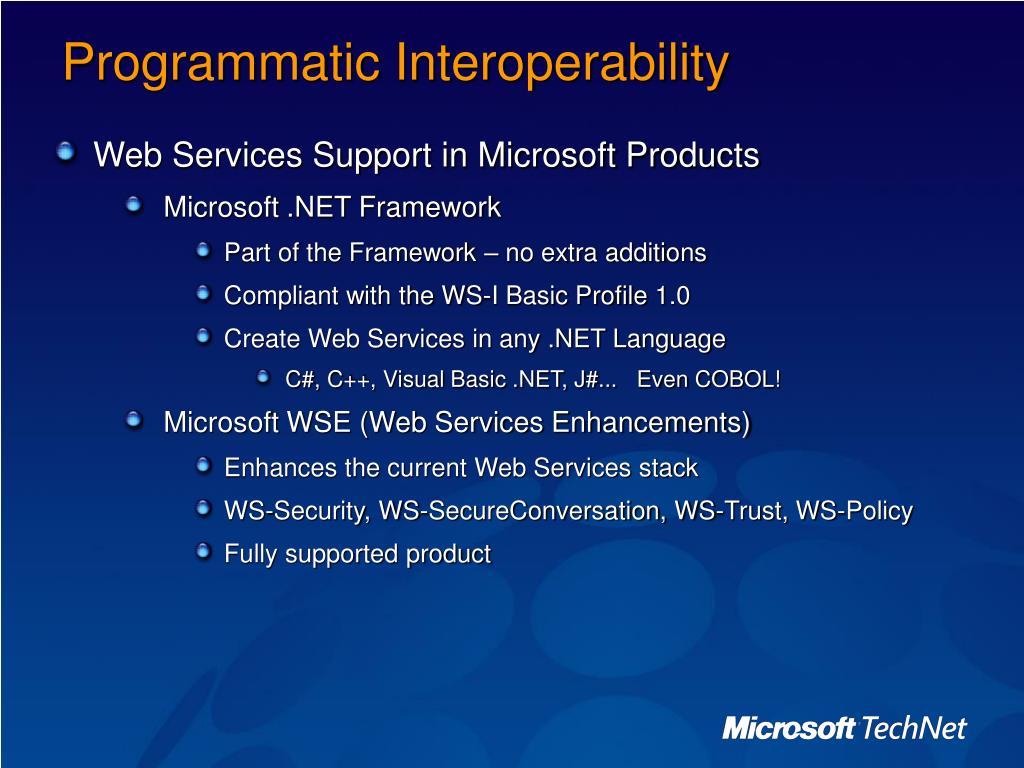 Programmatic Interoperability

Web Services Support in Microsoft Products

Microsoft .NET Framework

Part of the Framework – no extra additions

Compliant with the WS-I Basic Profile 1.0

Create Web Services in any .NET Language

C#, C++, Visual Basic .NET, J#... Even COBOL!

Microsoft WSE (Web Services Enhancements)

Enhances the current Web Services stack

WS-Security, WS-SecureConversation, WS-Trust, WS-Policy

Fully supported product

Microsoft TechNet